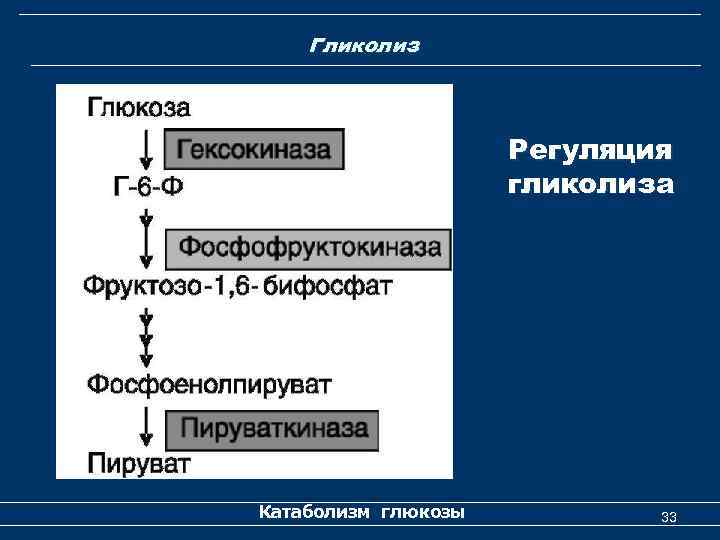 Гликолиз

Глюкоза

Гексокиназа

Г-6-Ф

Фосфофруктокиназа

Фруктозо-1,6- бифосфат

Фосфоенолпируват

Пируваткиназа

Пируват

Регуляция гликолиза

Катаболизм глюкозы

33